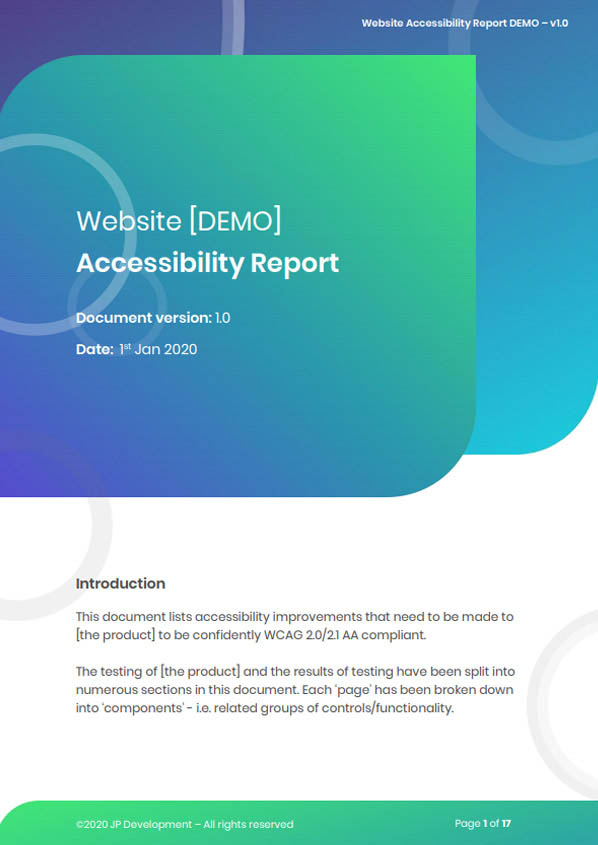 Website Accessibility Report DEMO – v1.0

Website [DEMO]
Accessibility Report

Document version: 1.0

Date: 1st Jan 2020

Introduction

This document lists accessibility improvements that need to be made to [the product] to be confidently WCAG 2.0/2.1 AA compliant.

The testing of [the product] and the results of testing have been split into numerous sections in this document. Each 'page' has been broken down into 'components' - i.e. related groups of controls/functionality.

©2020 JP Development – All rights reserved

Page 1 of 17